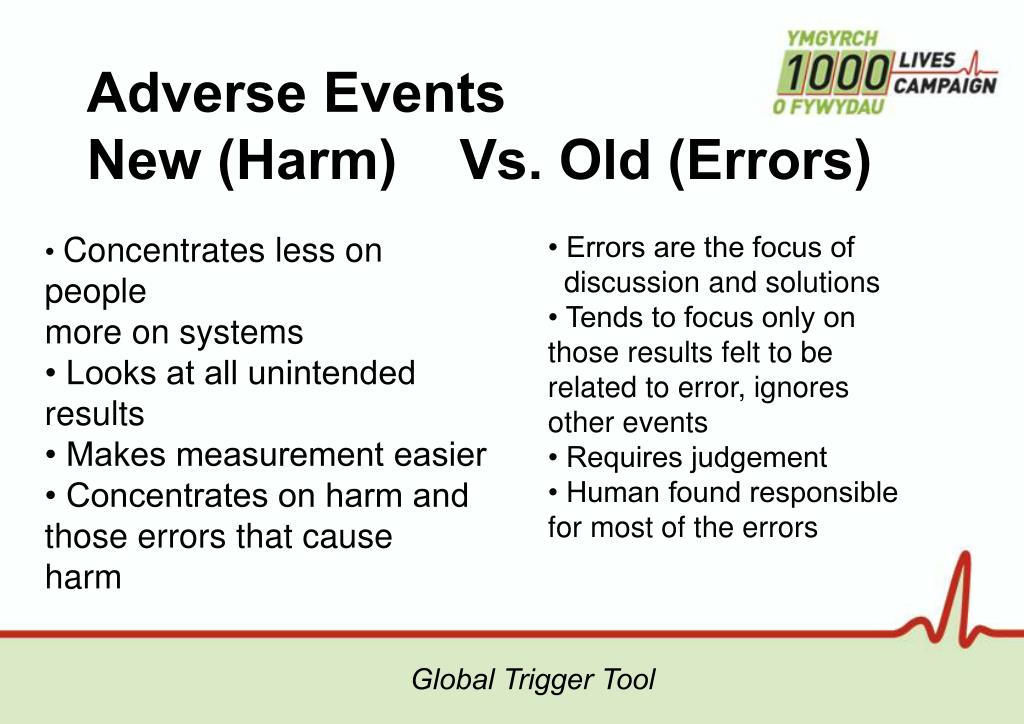 YMGYRCH 1000 LIVES CAMPAIGN O FYWYDAU

Adverse Events
New (Harm) Vs. Old (Errors)

• Concentrates less on people
more on systems
• Looks at all unintended results
• Makes measurement easier
• Concentrates on harm and those errors that cause harm

• Errors are the focus of discussion and solutions
• Tends to focus only on those results felt to be related to error, ignores other events
• Requires judgement
• Human found responsible for most of the errors

Global Trigger Tool